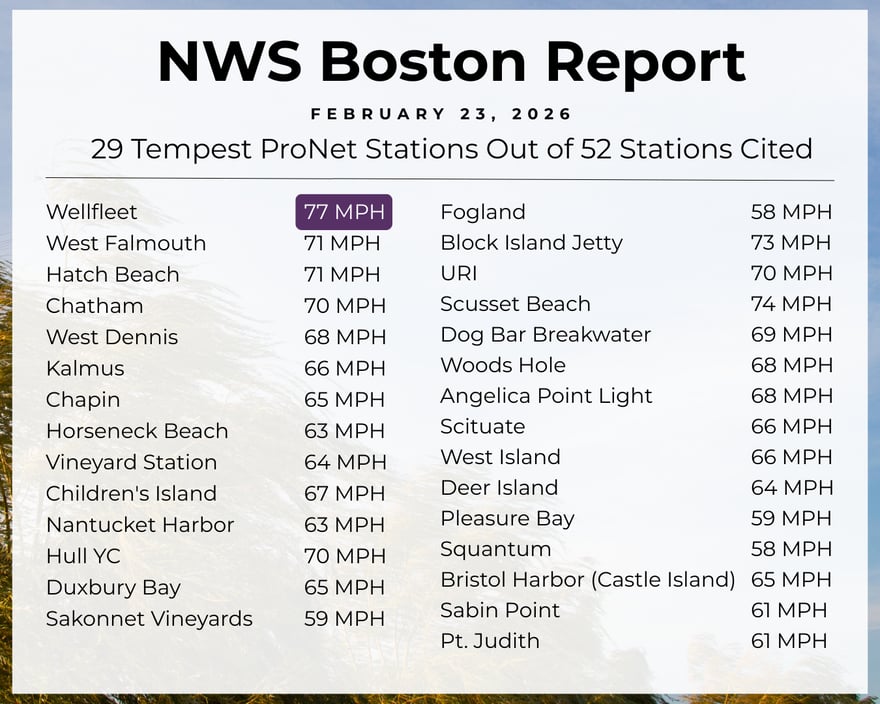 NWS Boston Report

FEBRUARY 23, 2026

29 Tempest ProNet Stations Out of 52 Stations Cited

| | |
|---|---|
| Wellfleet | 77 MPH |
| West Falmouth | 71 MPH |
| Hatch Beach | 71 MPH |
| Chatham | 70 MPH |
| West Dennis | 68 MPH |
| Kalmus | 66 MPH |
| Chapin | 65 MPH |
| Horseneck Beach | 63 MPH |
| Vineyard Station | 64 MPH |
| Children's Island | 67 MPH |
| Nantucket Harbor | 63 MPH |
| Hull YC | 70 MPH |
| Duxbury Bay | 65 MPH |
| Sakonnet Vineyards | 59 MPH |

| | |
|---|---|
| Fogland | 58 MPH |
| Block Island Jetty | 73 MPH |
| URI | 70 MPH |
| Scusset Beach | 74 MPH |
| Dog Bar Breakwater | 69 MPH |
| Woods Hole | 68 MPH |
| Angelica Point Light | 68 MPH |
| Scituate | 66 MPH |
| West Island | 66 MPH |
| Deer Island | 64 MPH |
| Pleasure Bay | 59 MPH |
| Squantum | 58 MPH |
| Bristol Harbor (Castle Island) | 65 MPH |
| Sabin Point | 61 MPH |
| Pt. Judith | 61 MPH |